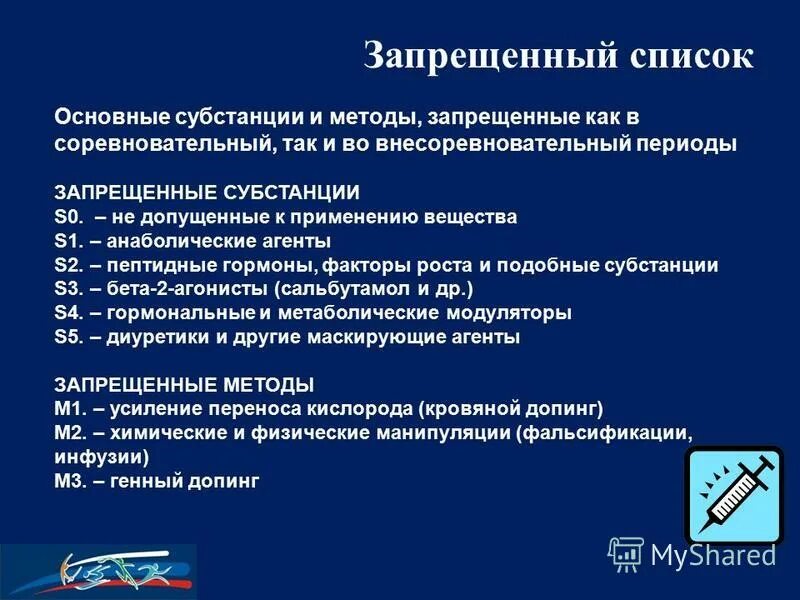 Запрещенный список

Основные субстанции и методы, запрещенные как в соревновательный, так и во внесоревновательный периоды

ЗАПРЕЩЕННЫЕ СУБСТАНЦИИ
S0. – не допущенные к применению вещества
S1. – анаболические агенты
S2. – пептидные гормоны, факторы роста и подобные субстанции
S3. – бета-2-агонисты (сальбутамол и др.)
S4. – гормональные и метаболические модуляторы
S5. – диуретики и другие маскирующие агенты

ЗАПРЕЩЕННЫЕ МЕТОДЫ
M1. – усиление переноса кислорода (кровяной допинг)
M2. – химические и физические манипуляции (фальсификации, инфузии)
M3. – генный допинг

MyShared